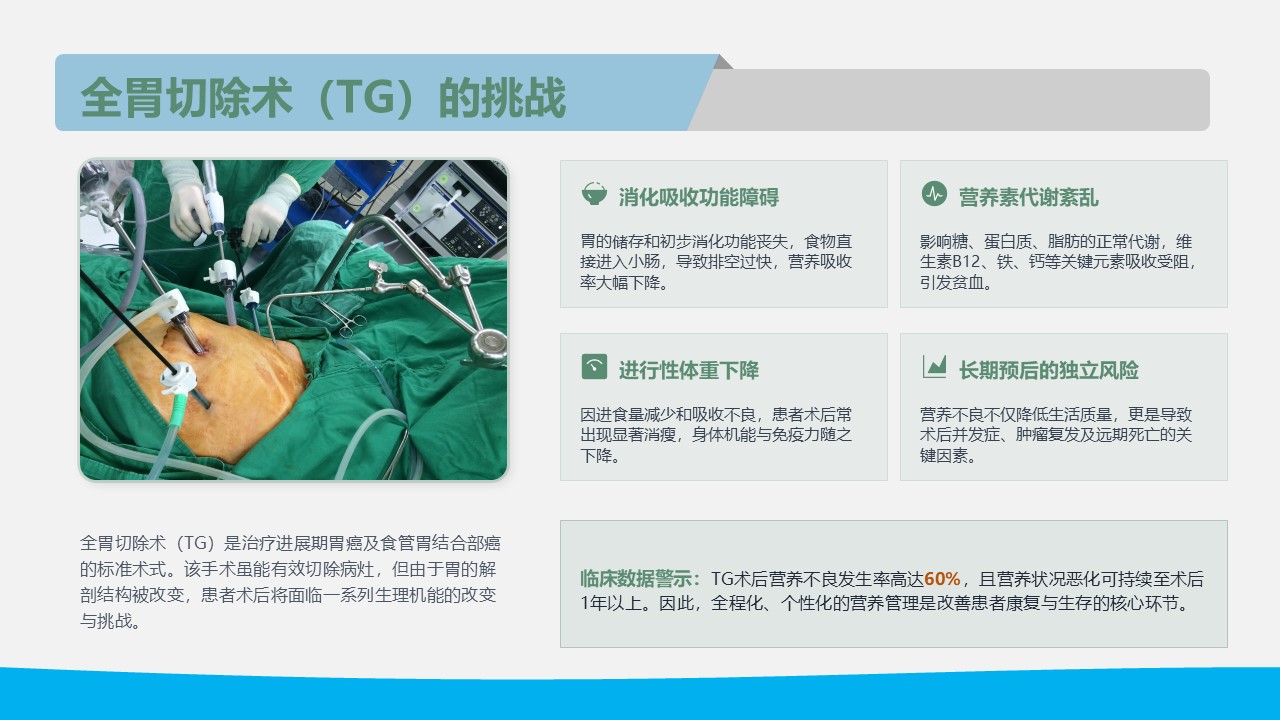 全胃切除术（TG）的挑战

消化吸收功能障碍

胃的储存和初步消化功能丧失，食物直接进入小肠，导致排空过快，营养吸收率大幅下降。

营养素代谢紊乱

影响糖、蛋白质、脂肪的正常代谢，维生素B12、铁、钙等关键元素吸收受阻，引发贫血。

进行性体重下降

因进食量减少和吸收不良，患者术后常出现显著消瘦，身体机能与免疫力随之下降。

长期预后的独立风险

营养不良不仅降低生活质量，更是导致术后并发症、肿瘤复发及远期死亡的关键因素。

全胃切除术（TG）是治疗进展期胃癌及食管胃结合部癌的标准术式。该手术虽能有效切除病灶，但由于胃的解剖结构被改变，患者术后将面临一系列生理机能的改变与挑战。

临床数据警示：TG术后营养不良发生率高达60%，且营养状况恶化可持续至术后1年以上。因此，全程化、个性化的营养管理是改善患者康复与生存的核心环节。